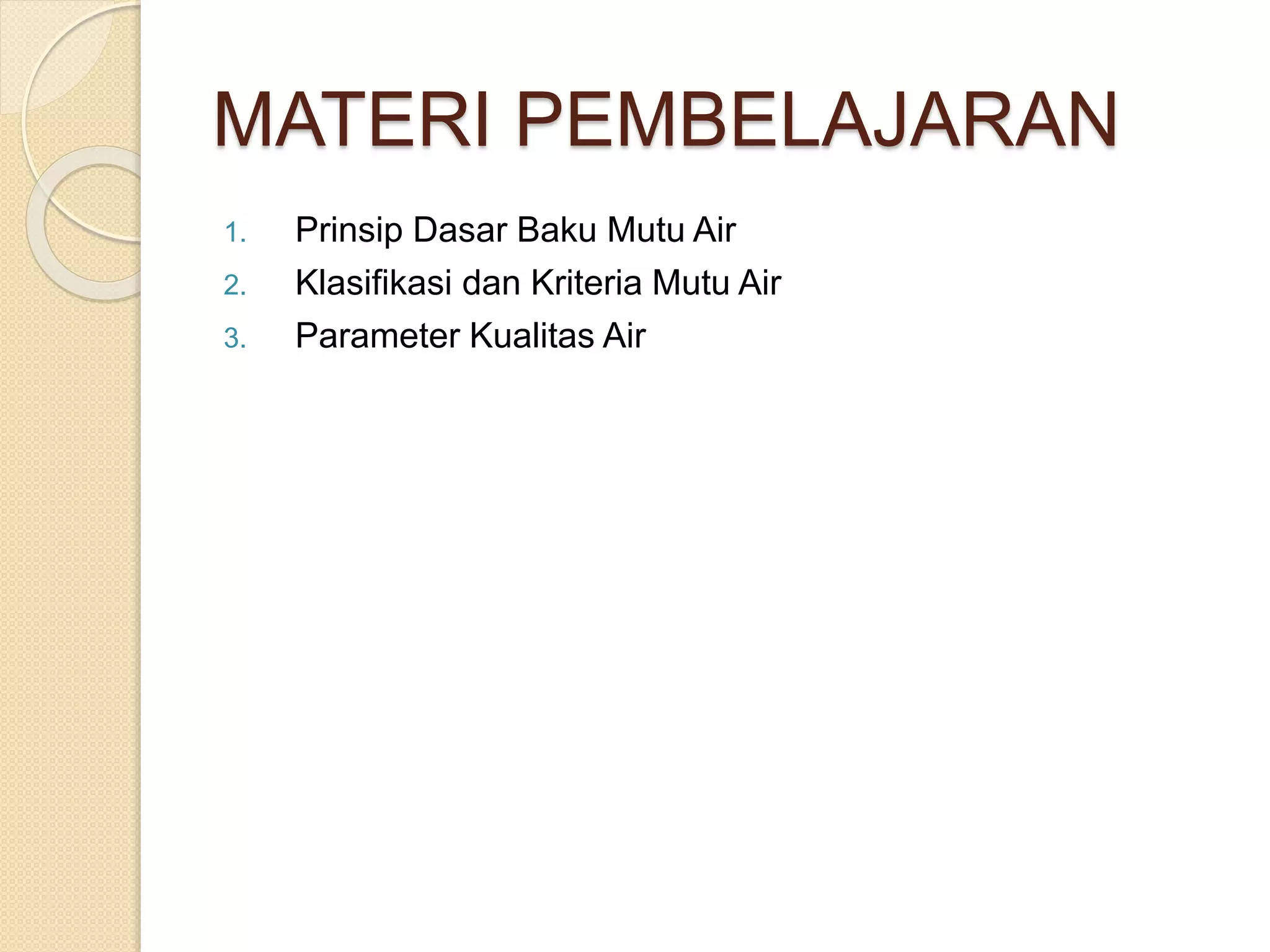 MATERI PEMBELAJARAN

1. Prinsip Dasar Baku Mutu Air
2. Klasifikasi dan Kriteria Mutu Air
3. Parameter Kualitas Air